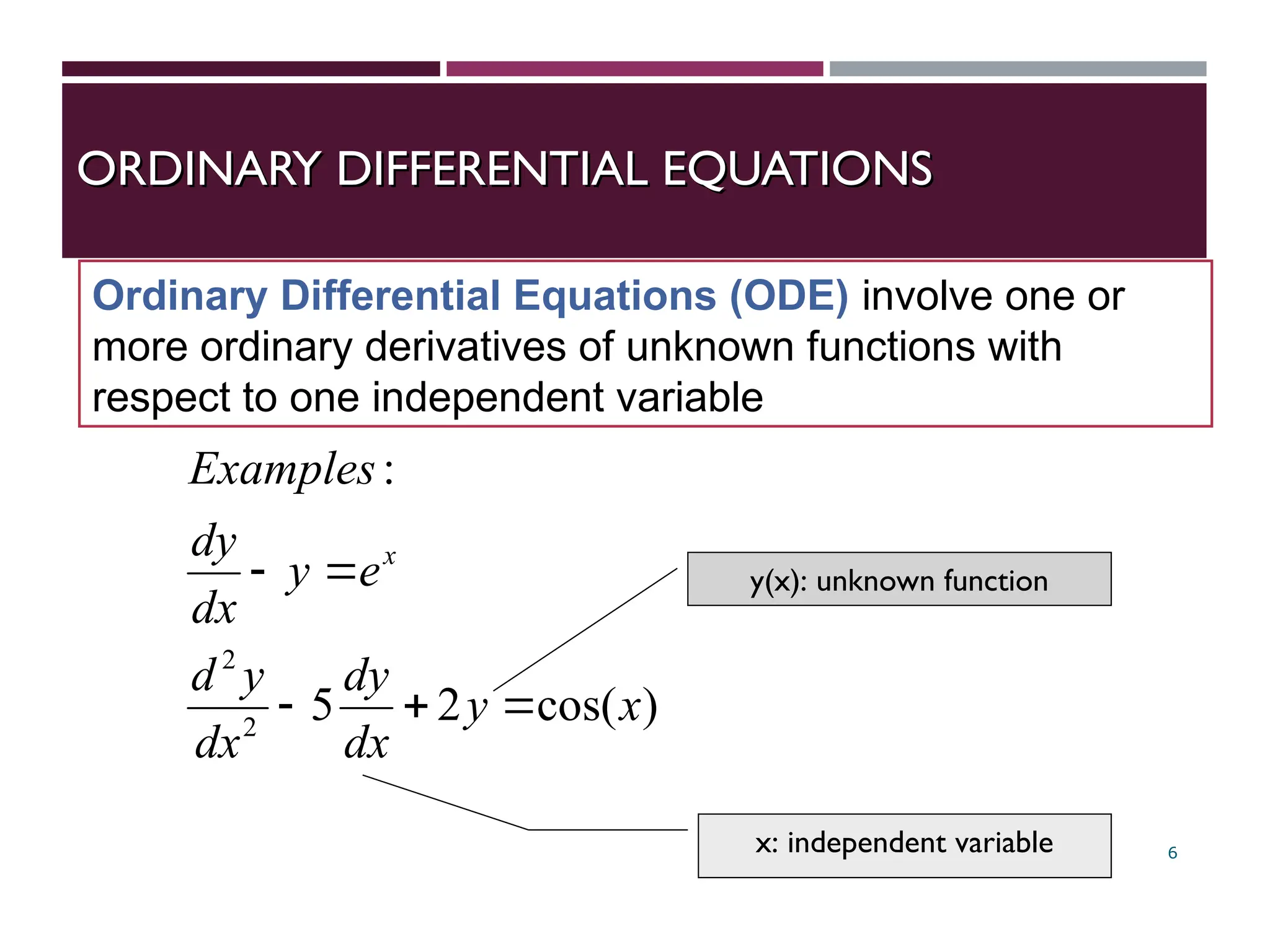 ORDINARY DIFFERENTIAL EQUATIONS

Ordinary Differential Equations (ODE) involve one or more ordinary derivatives of unknown functions with respect to one independent variable

$Examples:$

$\frac{dy}{dx} - y = e^x$

$\frac{d^2y}{dx^2} - 5\frac{dy}{dx} + 2y = \cos(x)$

y(x): unknown function

x: independent variable

6